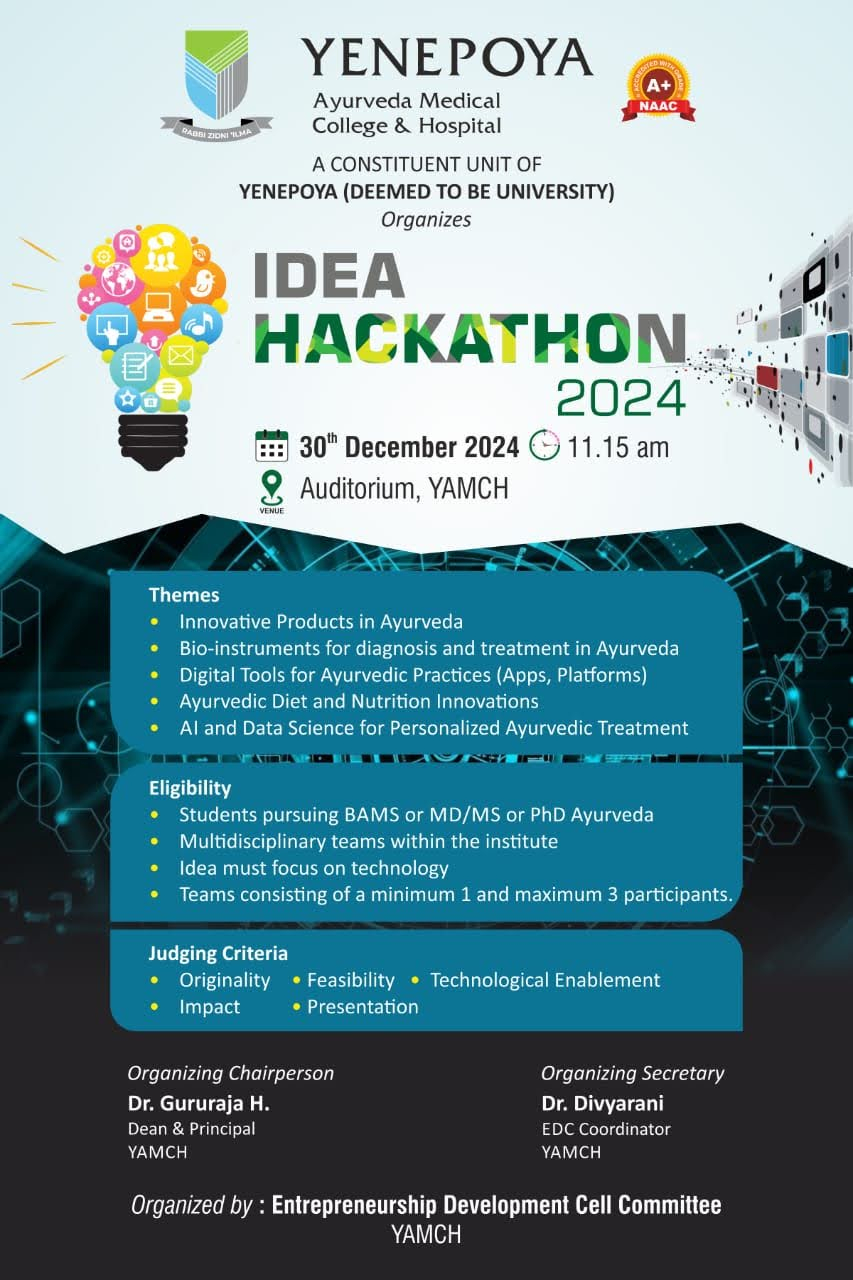 RABBI ZIDNI 'ILMA

YENEPOYA
Ayurveda Medical College & Hospital

ACCREDITED WITH GRADE
A+
NAAC

A CONSTITUENT UNIT OF
YENEPOYA (DEEMED TO BE UNIVERSITY)
Organizes

IDEA HACKATHON 2024

30$^{th}$ December 2024 11.15 am

VENUE Auditorium, YAMCH

Themes
• Innovative Products in Ayurveda
• Bio-instruments for diagnosis and treatment in Ayurveda
• Digital Tools for Ayurvedic Practices (Apps, Platforms)
• Ayurvedic Diet and Nutrition Innovations
• AI and Data Science for Personalized Ayurvedic Treatment

Eligibility
• Students pursuing BAMS or MD/MS or PhD Ayurveda
• Multidisciplinary teams within the institute
• Idea must focus on technology
• Teams consisting of a minimum 1 and maximum 3 participants.

Judging Criteria
• Originality • Feasibility • Technological Enablement
• Impact • Presentation

Organizing Chairperson
Dr. Gururaja H.
Dean & Principal
YAMCH

Organizing Secretary
Dr. Divyarani
EDC Coordinator
YAMCH

Organized by : Entrepreneurship Development Cell Committee
YAMCH